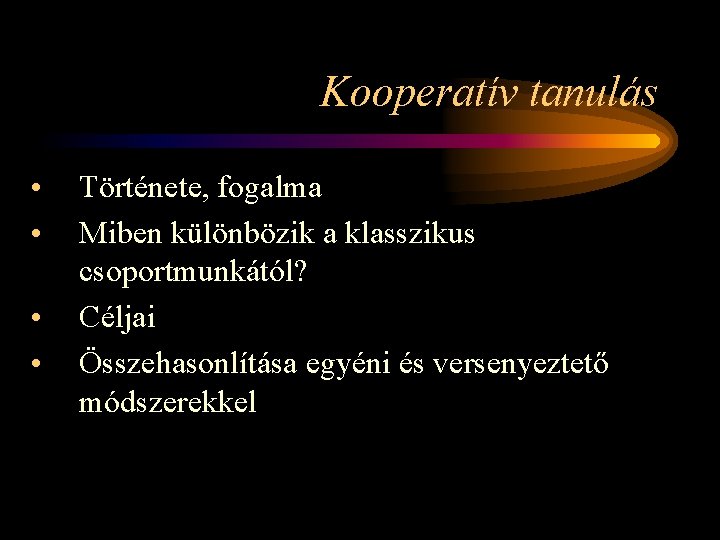 Kooperatív tanulás

• Története, fogalma
• Miben különbözik a klasszikus csoportmunkától?
• Céljai
• Összehasonlítása egyéni és versenyeztető módszerekkel